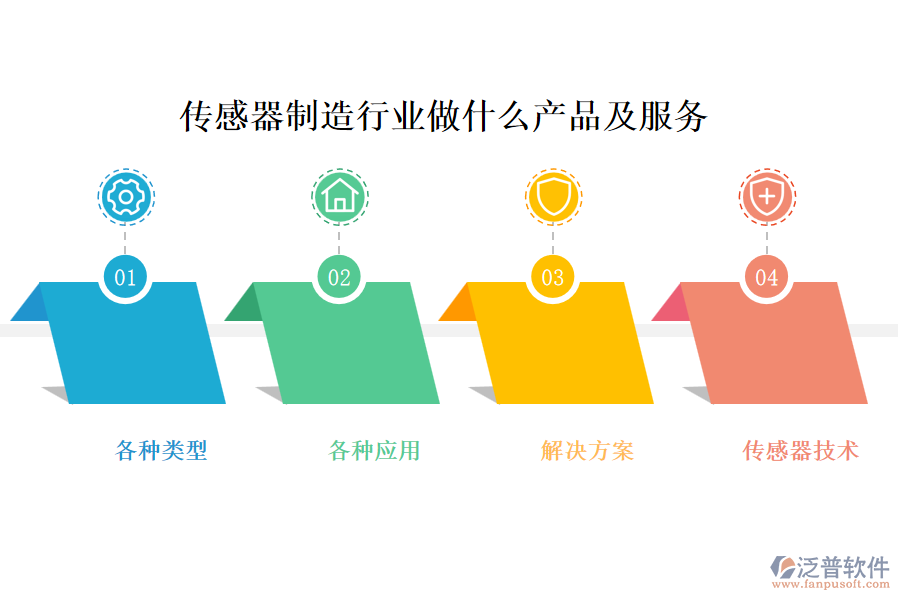 传感器制造行业做什么产品及服务

01

02

03

04

各种类型

各种应用

解决方案

传感器技术

泛普软件
www.fanpusoft.com